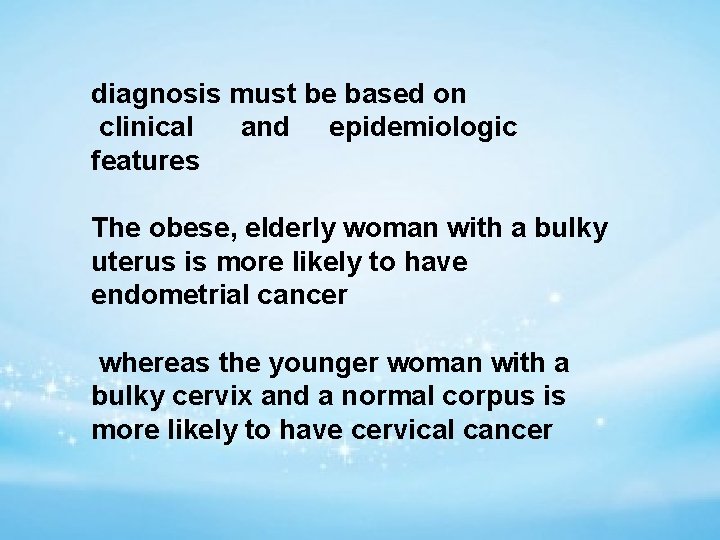 diagnosis must be based on clinical and epidemiologic features

The obese, elderly woman with a bulky uterus is more likely to have endometrial cancer

whereas the younger woman with a bulky cervix and a normal corpus is more likely to have cervical cancer